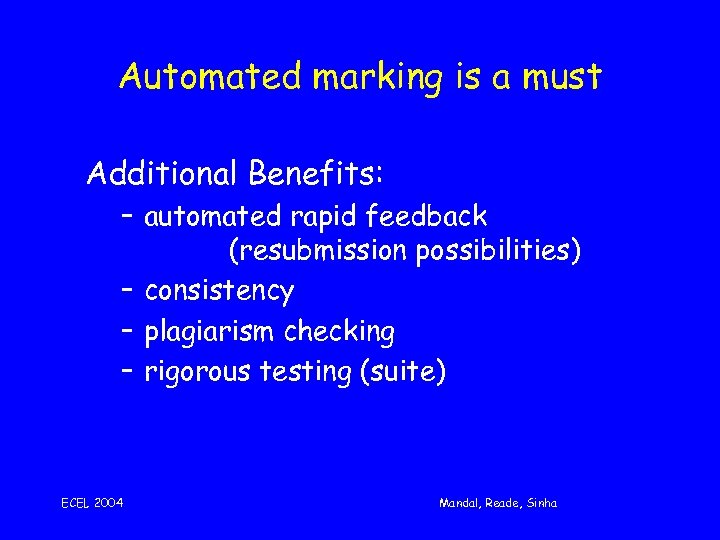 Automated marking is a must

Additional Benefits:

– automated rapid feedback (resubmission possibilities)

– consistency

– plagiarism checking

– rigorous testing (suite)

ECEL 2004

Mandal, Reade, Sinha